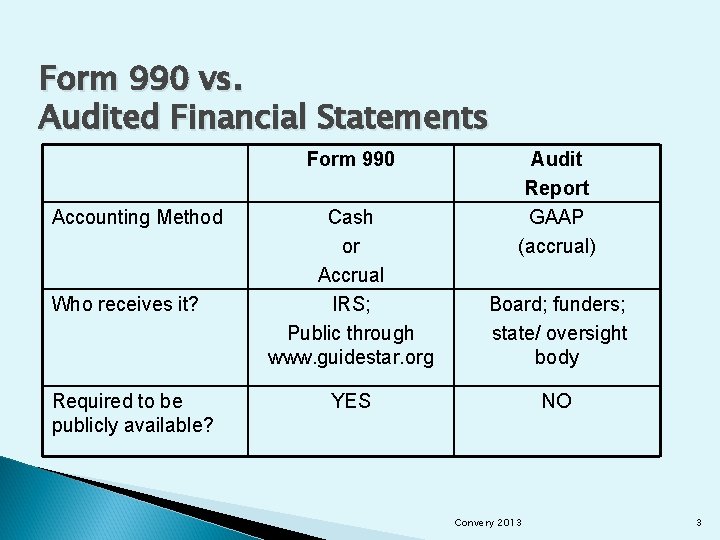 Form 990 vs.
Audited Financial Statements

| | Form 990 | Audit Report |
|---|---|---|
| Accounting Method | Cash or Accrual | GAAP (accrual) |
| Who receives it? | IRS; Public through www.guidestar.org | Board; funders; state/ oversight body |
| Required to be publicly available? | YES | NO |

Convery 2013

3